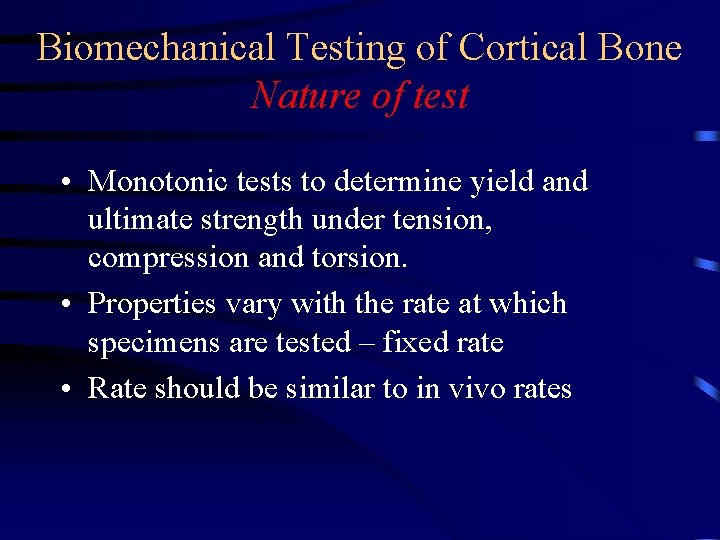 Biomechanical Testing of Cortical Bone
Nature of test

• Monotonic tests to determine yield and ultimate strength under tension, compression and torsion.
• Properties vary with the rate at which specimens are tested – fixed rate
• Rate should be similar to in vivo rates